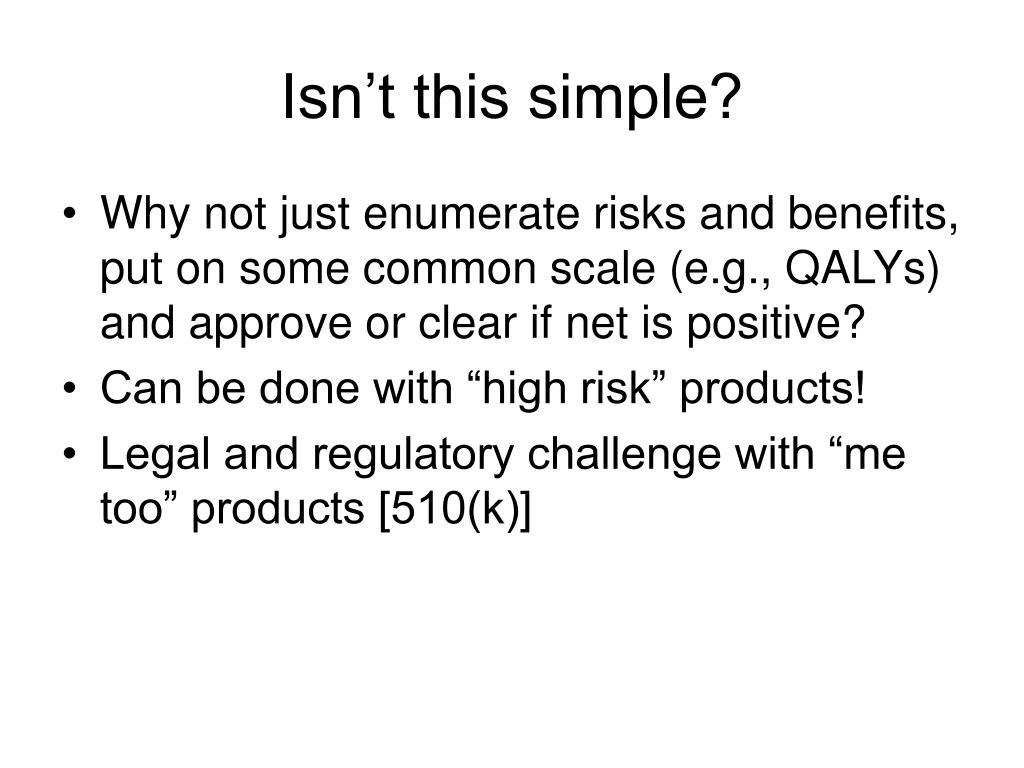 Isn’t this simple?

• Why not just enumerate risks and benefits, put on some common scale (e.g., QALYs) and approve or clear if net is positive?
• Can be done with “high risk” products!
• Legal and regulatory challenge with “me too” products [510(k)]